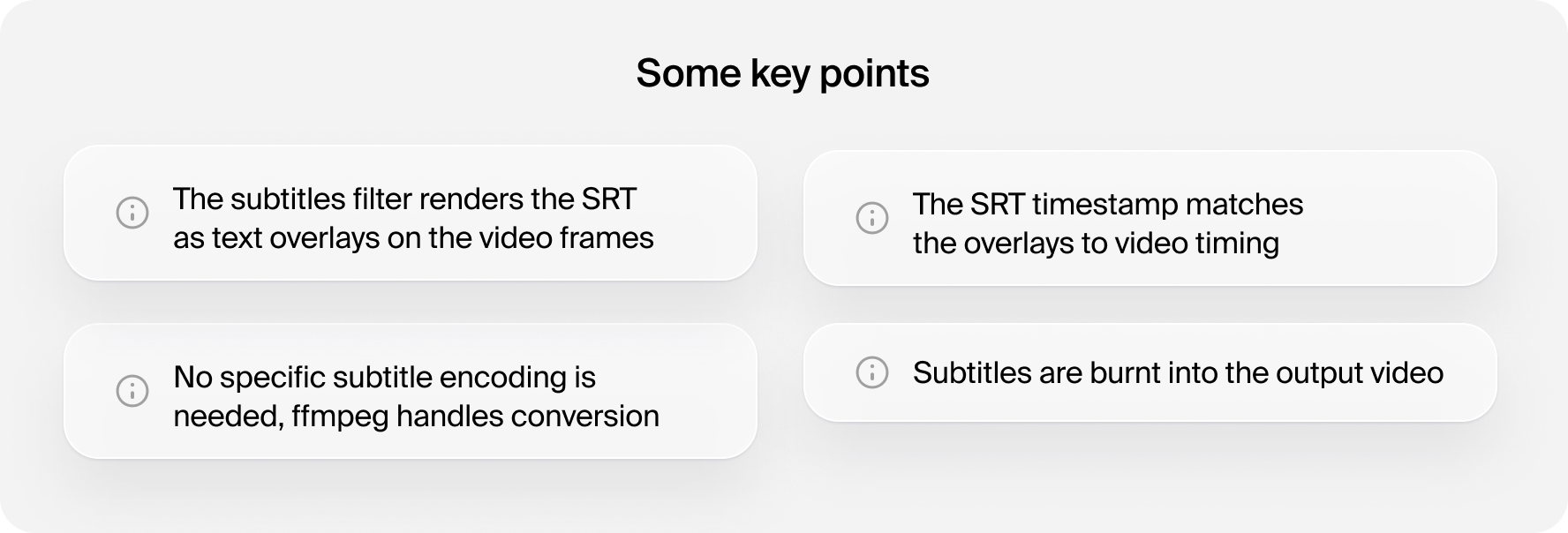 Some key points

The subtitles filter renders the SRT as text overlays on the video frames

No specific subtitle encoding is needed, ffmpeg handles conversion

The SRT timestamp matches the overlays to video timing

Subtitles are burnt into the output video